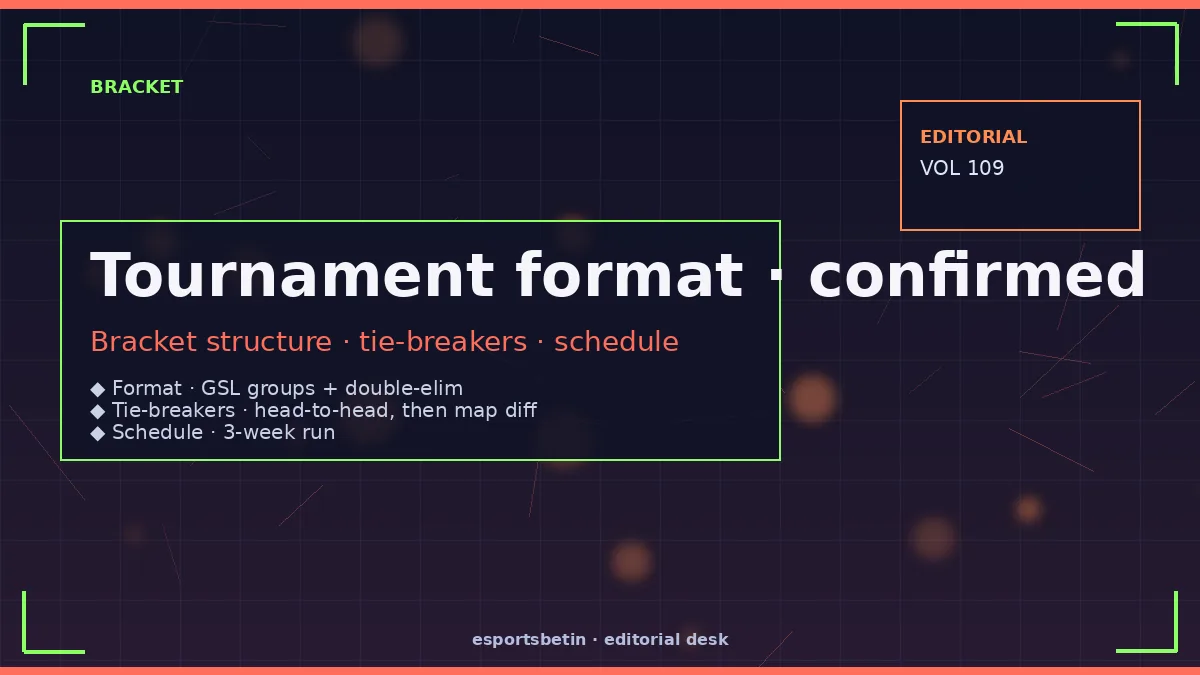 BRACKET

EDITORIAL
VOL 109

Tournament format · confirmed

Bracket structure · tie-breakers · schedule

◆ Format · GSL groups + double-elim
◆ Tie-breakers · head-to-head, then map diff
◆ Schedule · 3-week run

esportsbetin · editorial desk